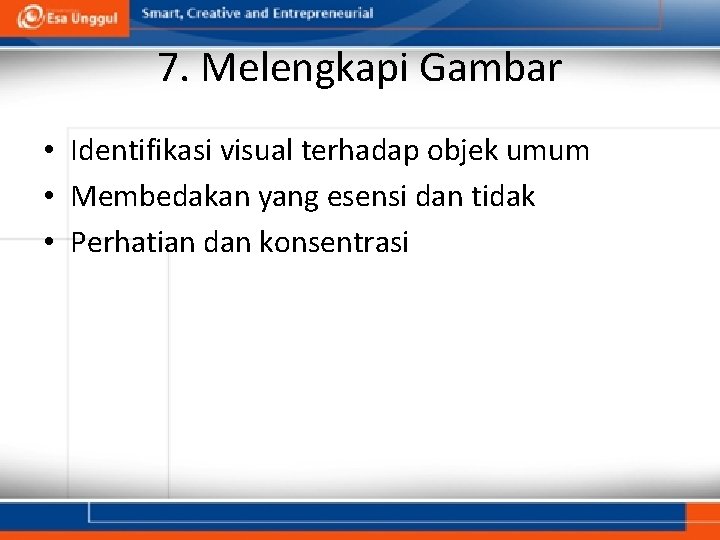 Esa Unggul

Smart, Creative and Entrepreneurial

7. Melengkapi Gambar

• Identifikasi visual terhadap objek umum
• Membedakan yang esensi dan tidak
• Perhatian dan konsentrasi